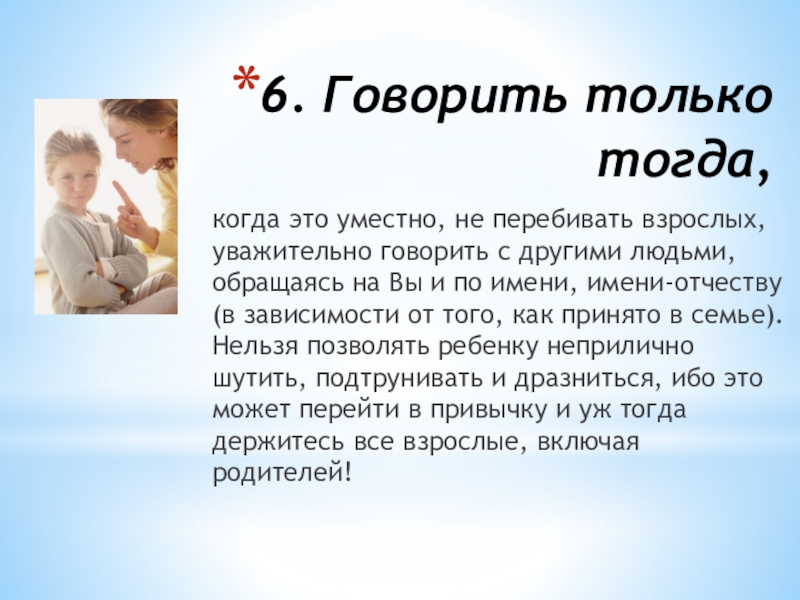 *6. Говорить только тогда,

когда это уместно, не перебивать взрослых, уважительно говорить с другими людьми, обращаясь на Вы и по имени, имени-отчеству (в зависимости от того, как принято в семье). Нельзя позволять ребенку неприлично шутить, подтрунивать и дразниться, ибо это может перейти в привычку и уж тогда держитесь все взрослые, включая родителей!